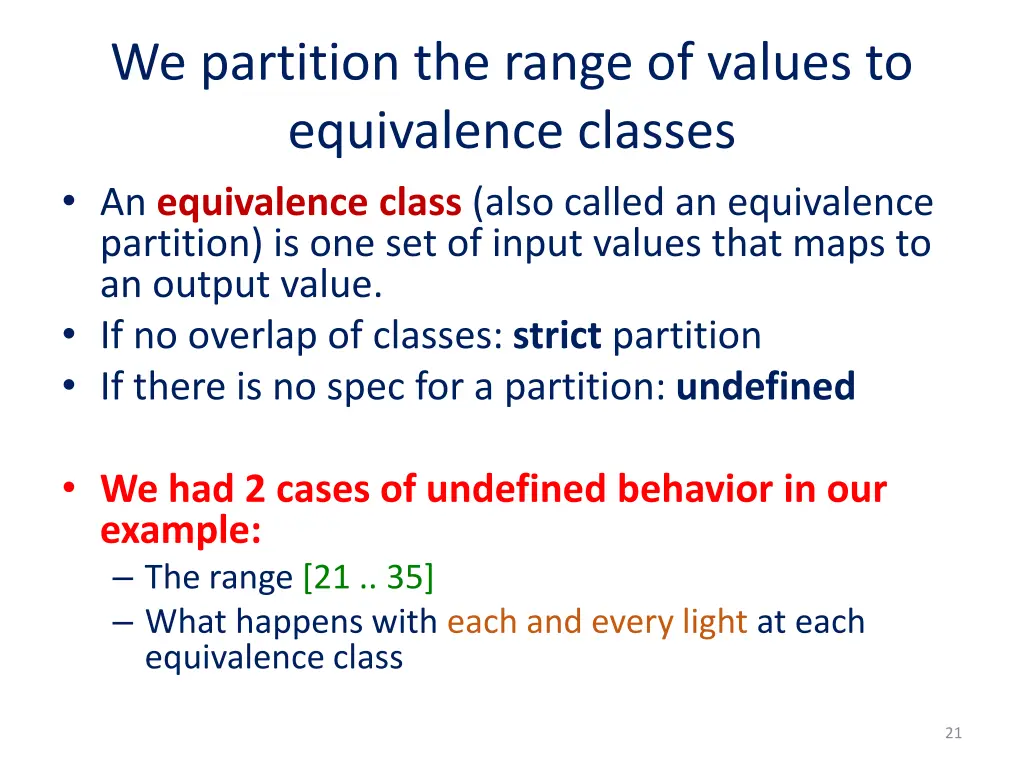 We partition the range of values to equivalence classes

• An equivalence class (also called an equivalence partition) is one set of input values that maps to an output value.
• If no overlap of classes: strict partition
• If there is no spec for a partition: undefined

• We had 2 cases of undefined behavior in our example:
– The range [21 .. 35]
– What happens with each and every light at each equivalence class

21